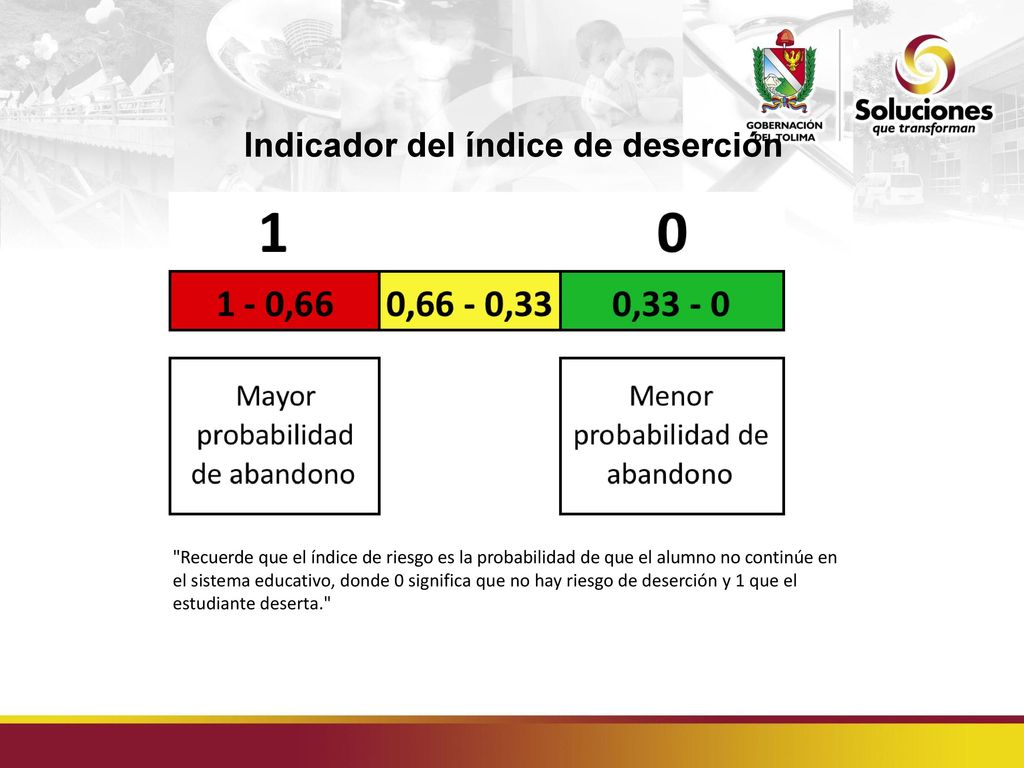 GOBERNACIÓN DEL TOLIMA

Soluciones que transforman

Indicador del índice de deserción

1

0

| 1 - 0,66 | 0,66 - 0,33 | 0,33 - 0 |
|---|---|---|

Mayor probabilidad de abandono

Menor probabilidad de abandono

"Recuerde que el índice de riesgo es la probabilidad de que el alumno no continúe en el sistema educativo, donde 0 significa que no hay riesgo de deserción y 1 que el estudiante deserta."